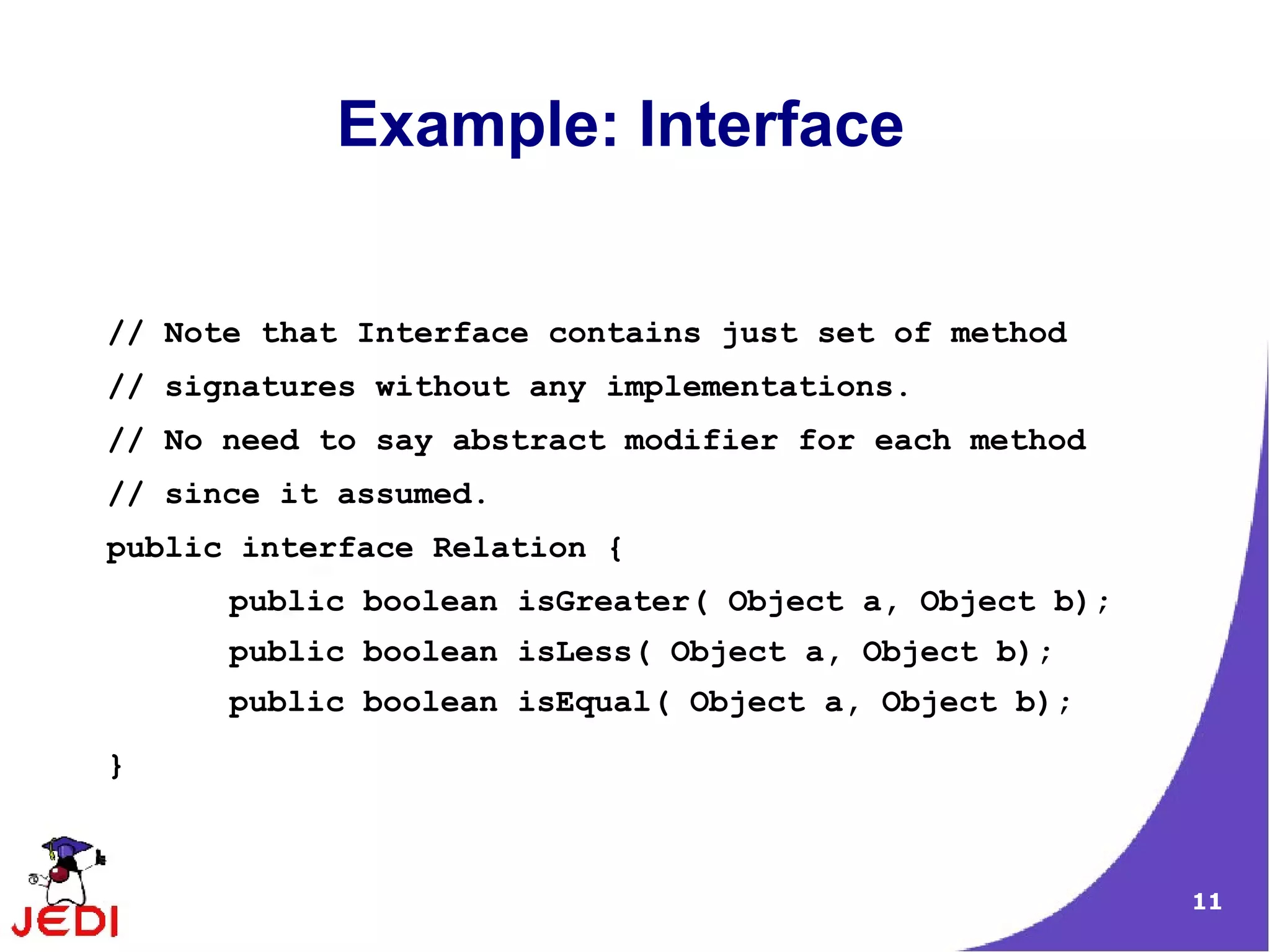 Example: Interface

// Note that Interface contains just set of method
// signatures without any implementations.
// No need to say abstract modifier for each method
// since it assumed.
public interface Relation {
	public boolean isGreater( Object a, Object b);
	public boolean isLess( Object a, Object b);
	public boolean isEqual( Object a, Object b);
}

JEDI

11